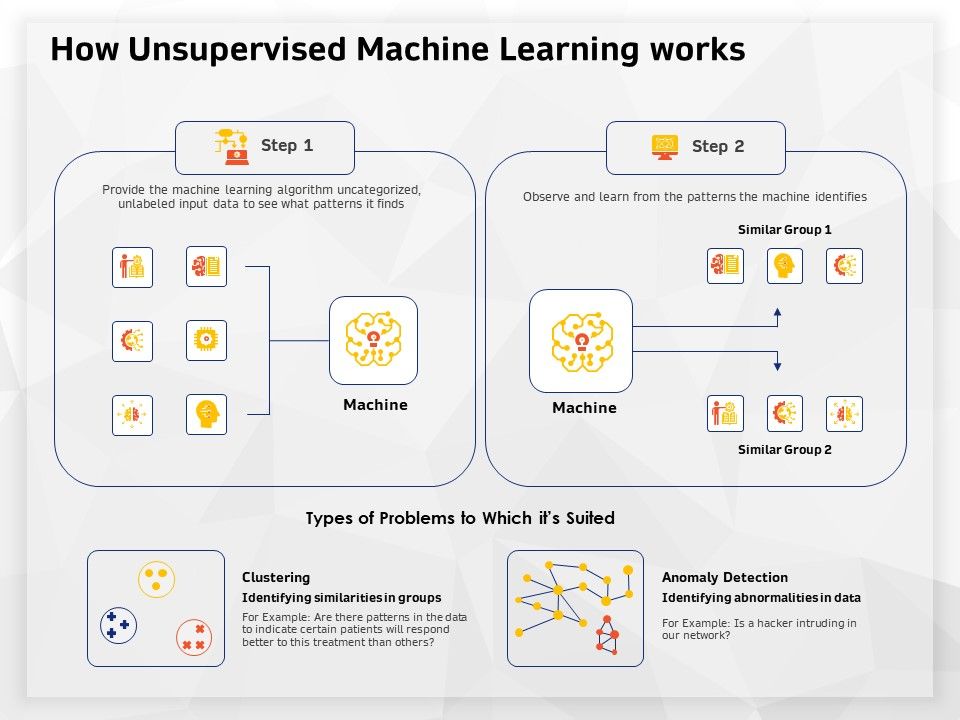 How Unsupervised Machine Learning works

Step 1

Provide the machine learning algorithm uncategorized, unlabeled input data to see what patterns it finds

Machine

Step 2

Observe and learn from the patterns the machine identifies

Similar Group 1

Machine

Similar Group 2

Types of Problems to Which it's Suited

Clustering
Identifying similarities in groups
For Example: Are there patterns in the data to indicate certain patients will respond better to this treatment than others?

Anomaly Detection
Identifying abnormalities in data
For Example: Is a hacker intruding in our network?